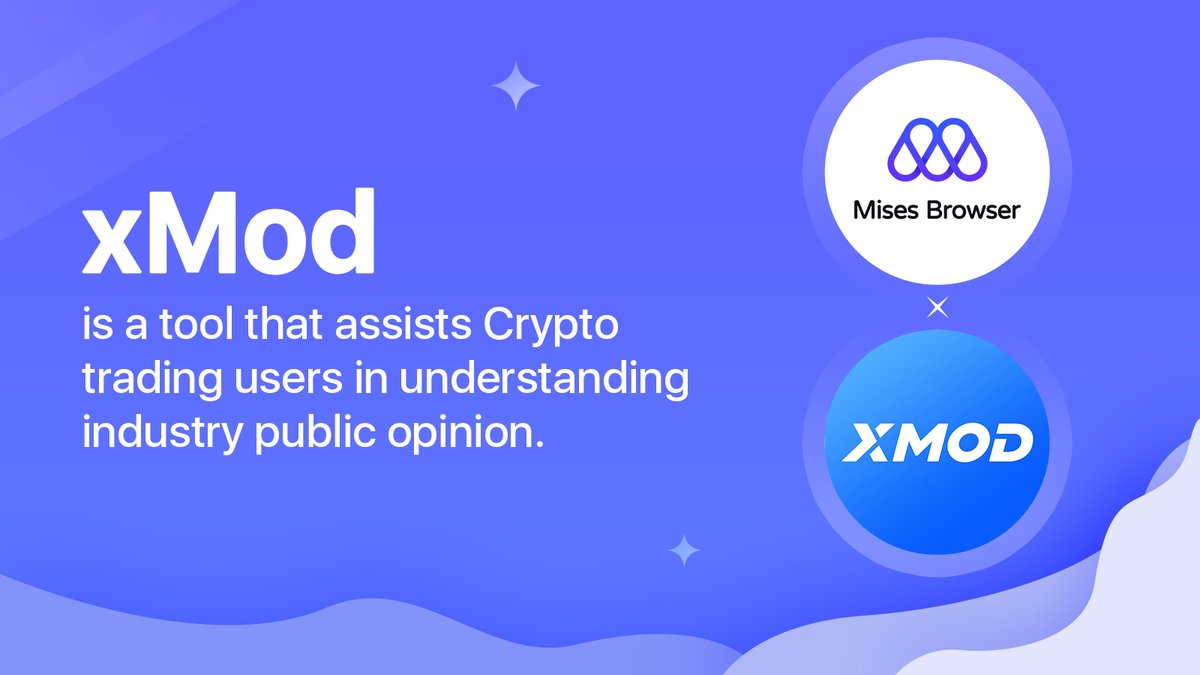 xMod
is a tool that assists Crypto trading users in understanding industry public opinion.

Mises Browser

×

XMOD